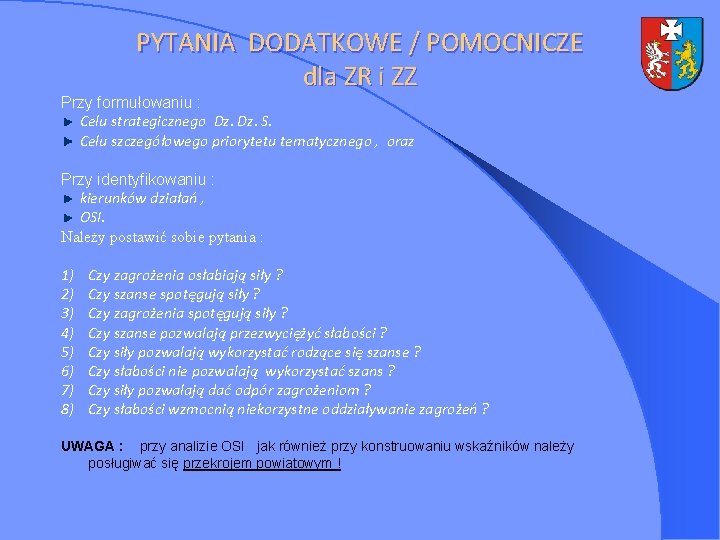 PYTANIA DODATKOWE / POMOCNICZE
dla ZR i ZZ

Przy formułowaniu :
Celu strategicznego Dz. Dz. S.
Celu szczegółowego priorytetu tematycznego , oraz

Przy identyfikowaniu :
kierunków działań ,
OSI.
Należy postawić sobie pytania :

1) Czy zagrożenia osłabiają siły ?
2) Czy szanse spotęgują siły ?
3) Czy zagrożenia spotęgują siły ?
4) Czy szanse pozwalają przezwyciężyć słabości ?
5) Czy siły pozwalają wykorzystać rodzące się szanse ?
6) Czy słabości nie pozwalają wykorzystać szans ?
7) Czy siły pozwalają dać odpór zagrożeniom ?
8) Czy słabości wzmocnią niekorzystne oddziaływanie zagrożeń ?

UWAGA : przy analizie OSI jak również przy konstruowaniu wskaźników należy posługiwać się przekrojem powiatowym !